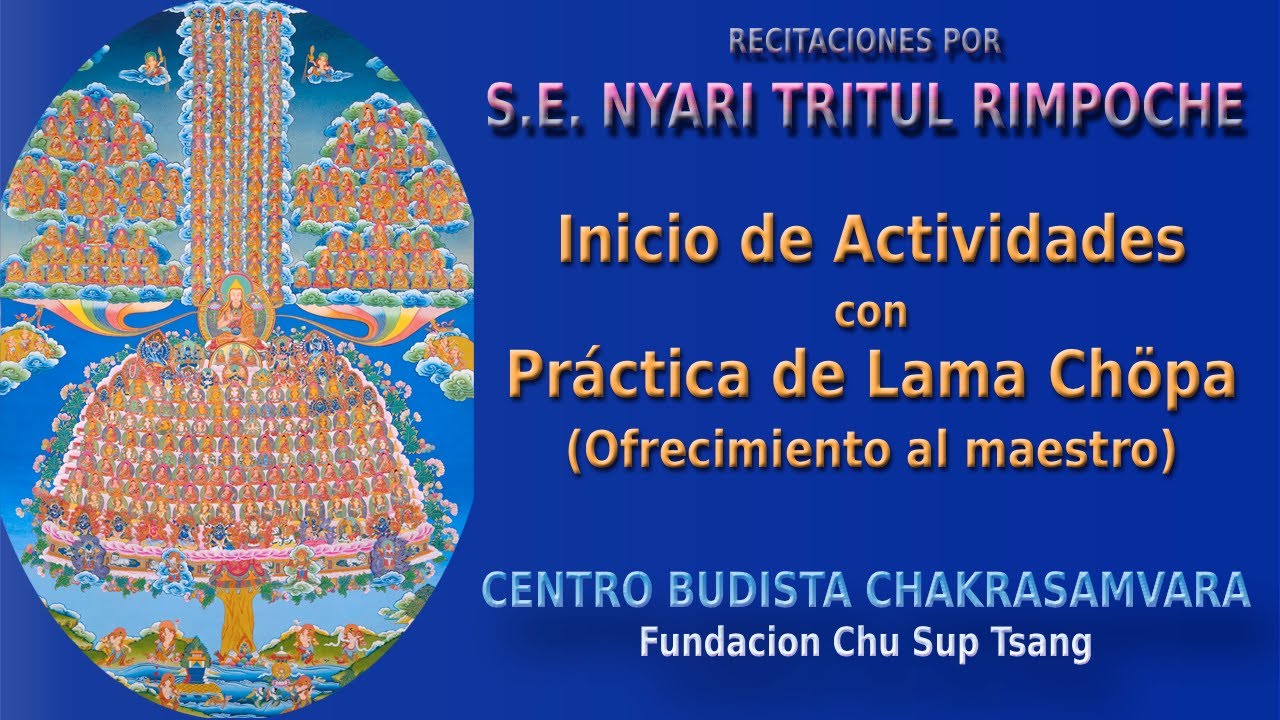 RECITACIONES POR

S.E. NYARI TRITUL RIMPOCHE

Inicio de Actividades
con
Práctica de Lama Chöpa
(Ofrecimiento al maestro)

CENTRO BUDISTA CHAKRASAMVARA
Fundacion Chu Sup Tsang